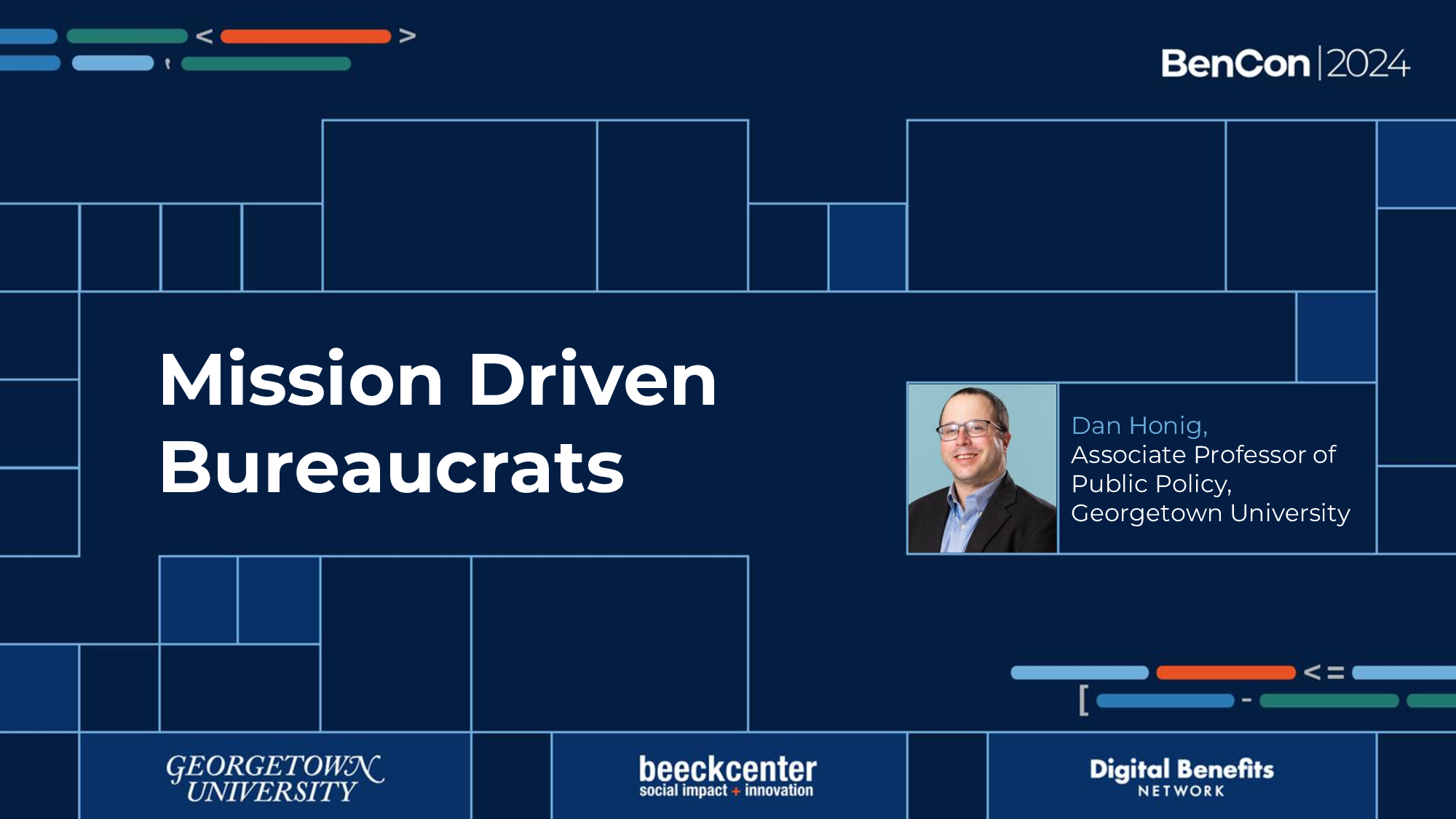 BenCon | 2024

Mission Driven Bureaucrats

Dan Honig,
Associate Professor of Public Policy, Georgetown University

GEORGETOWN UNIVERSITY

beeckcenter
social impact + innovation

Digital Benefits NETWORK